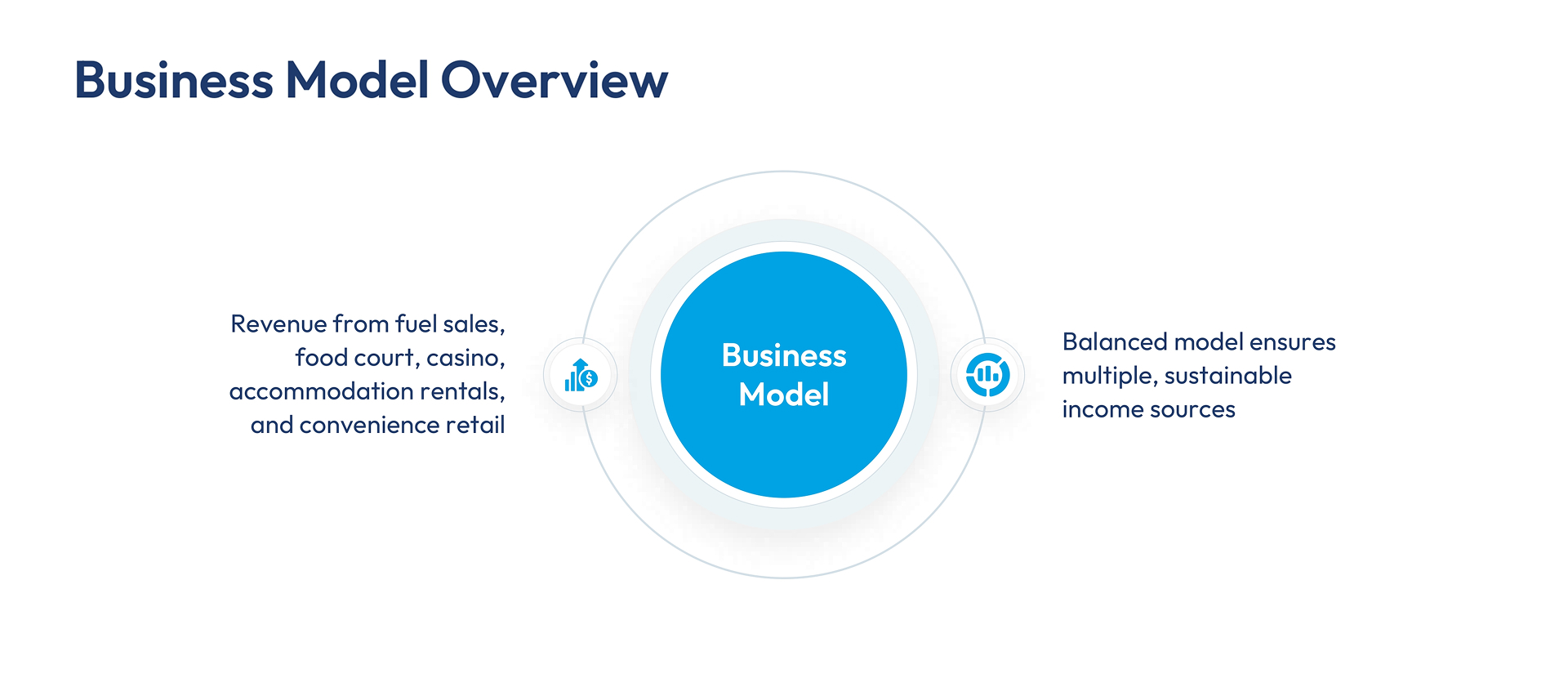 Business Model Overview

Revenue from fuel sales, food court, casino, accommodation rentals, and convenience retail

Business Model

Balanced model ensures multiple, sustainable income sources